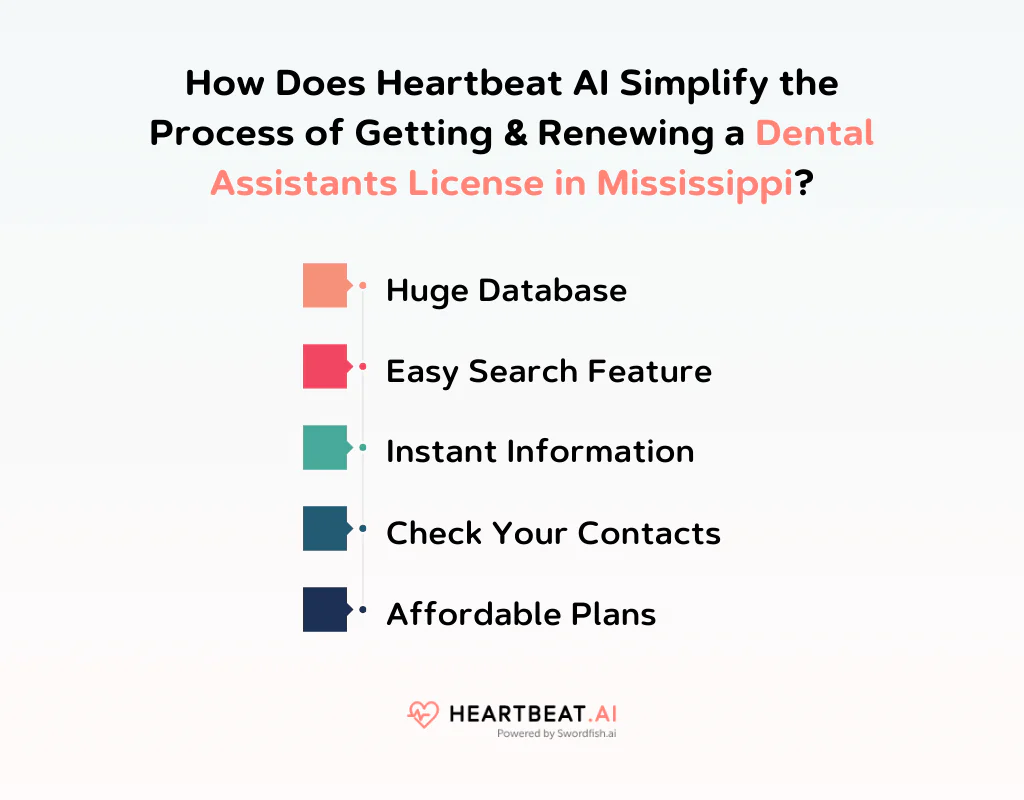 How Does Heartbeat AI Simplify the Process of Getting & Renewing a Dental Assistants License in Mississippi?

Huge Database

Easy Search Feature

Instant Information

Check Your Contacts

Affordable Plans

HEARTBEAT.AI
Powered by Swordfish.ai